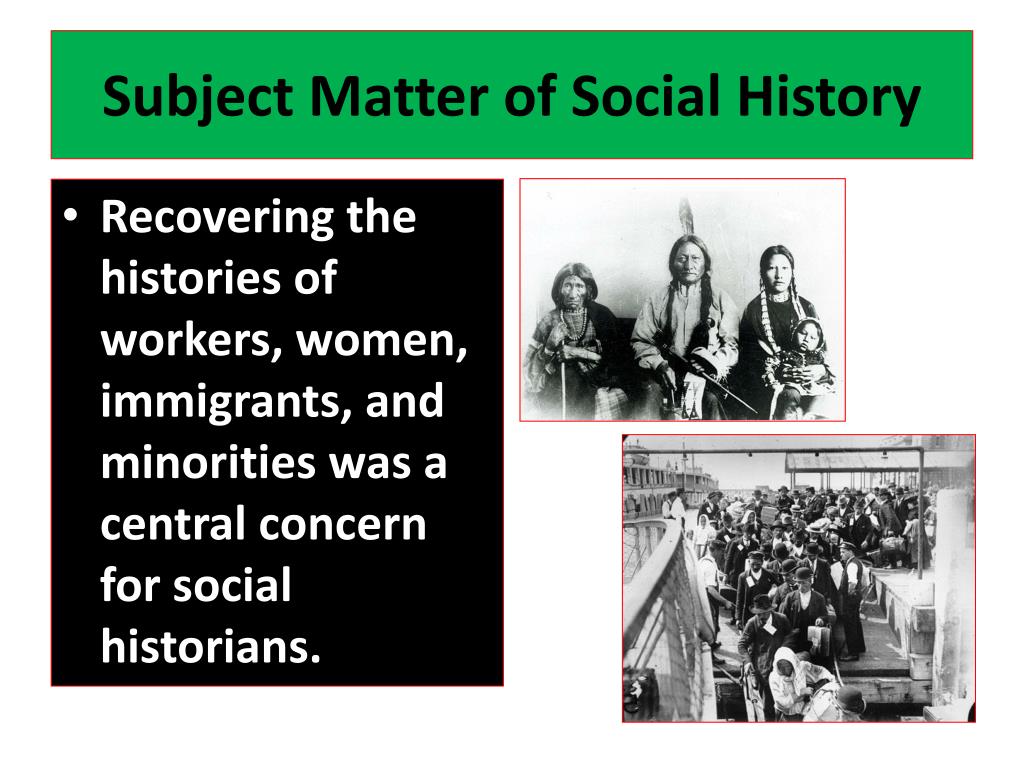 Subject Matter of Social History

• Recovering the histories of workers, women, immigrants, and minorities was a central concern for social historians.